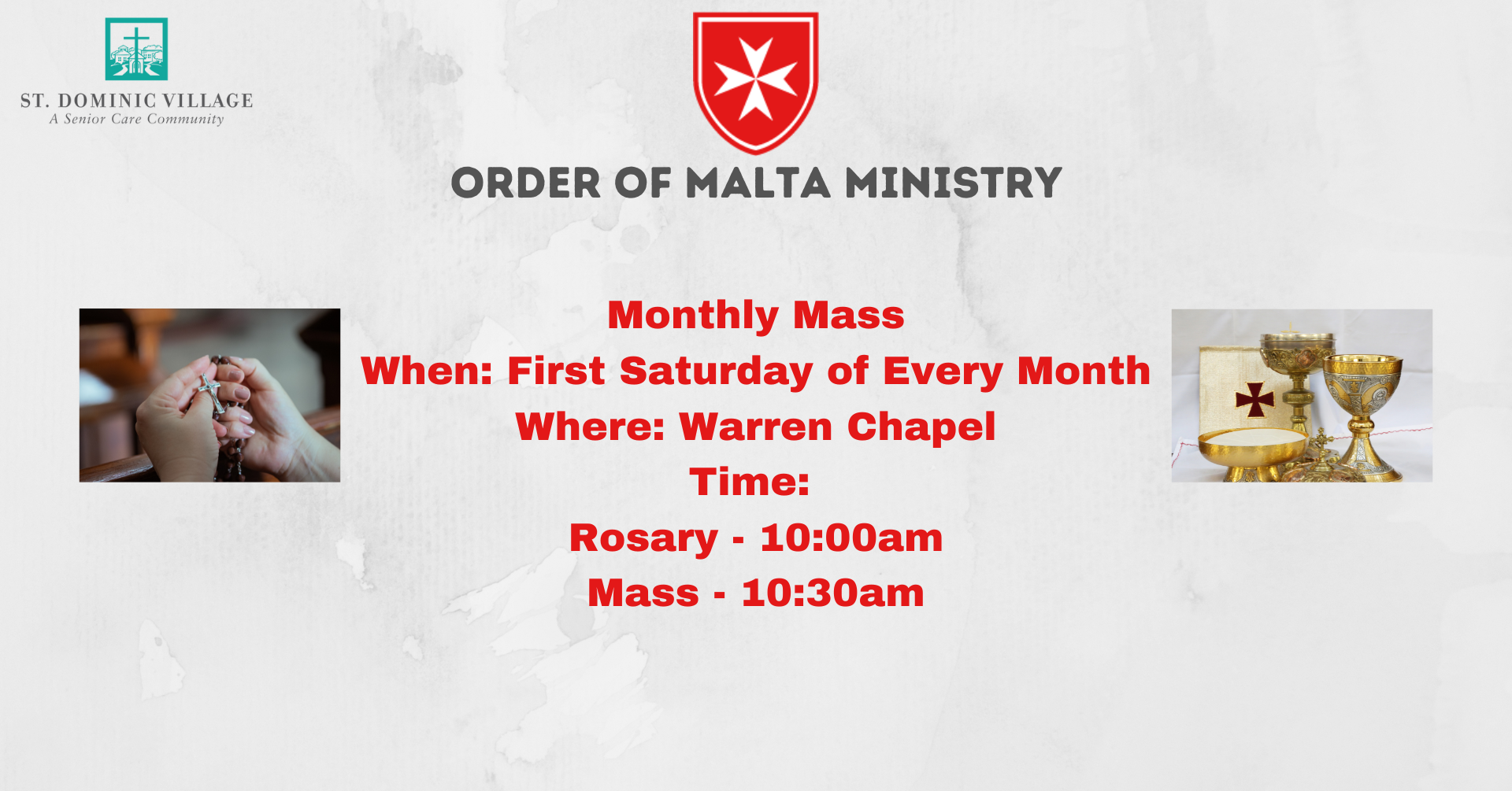 ST. DOMINIC VILLAGE
A Senior Care Community

ORDER OF MALTA MINISTRY

Monthly Mass
When: First Saturday of Every Month
Where: Warren Chapel
Time:
Rosary - 10:00am
Mass - 10:30am